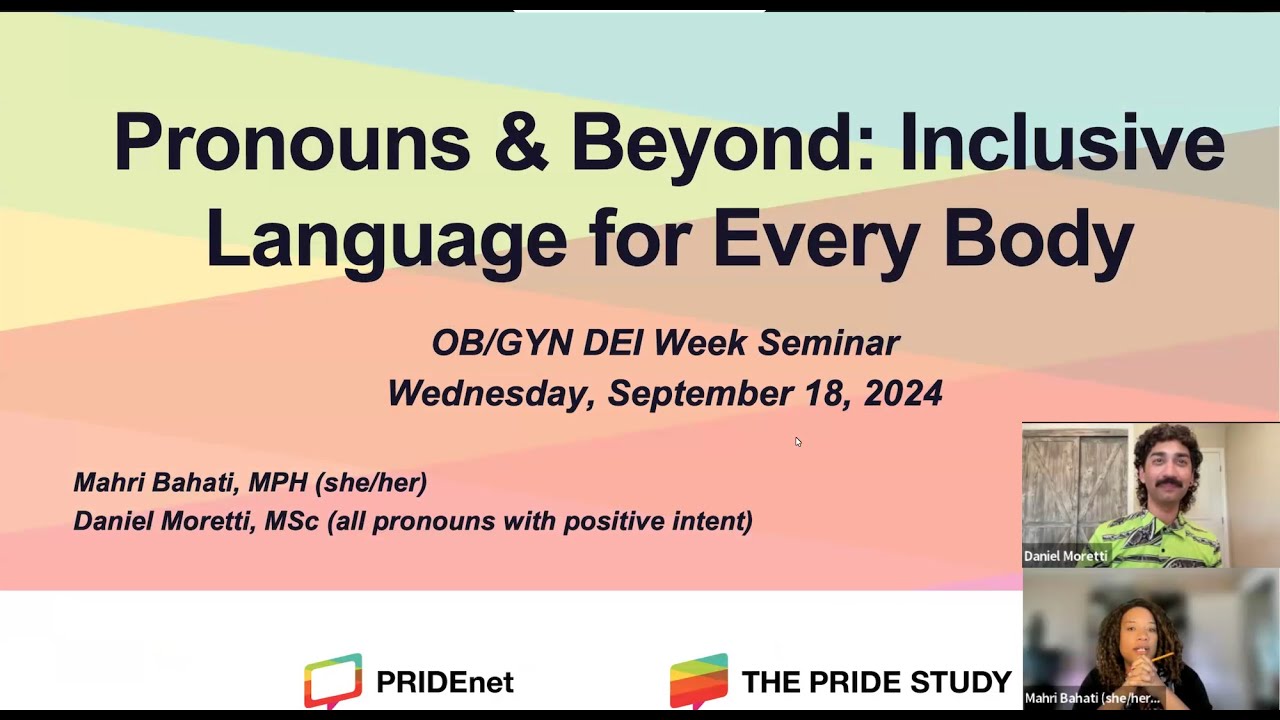 Pronouns & Beyond: Inclusive Language for Every Body

OB/GYN DEI Week Seminar
Wednesday, September 18, 2024

Mahri Bahati, MPH (she/her)
Daniel Moretti, MSc (all pronouns with positive intent)

PRIDEnet

THE PRIDE STUDY

Daniel Moretti

Mahri Bahati (she/her...